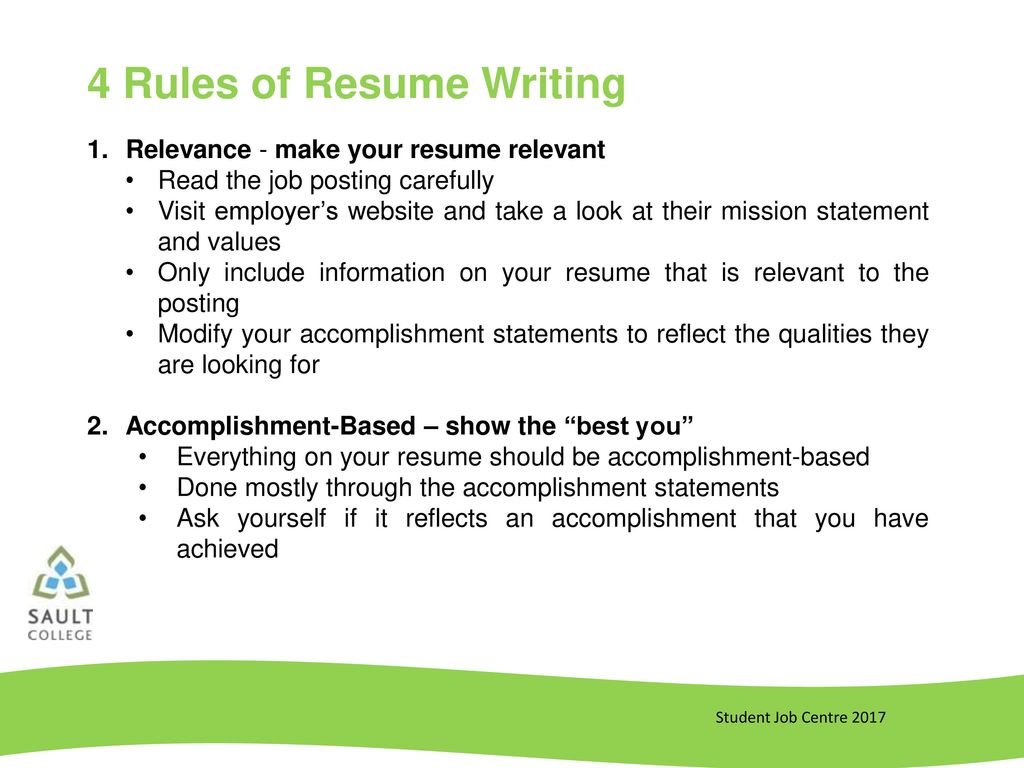 4 Rules of Resume Writing

1. Relevance - make your resume relevant
• Read the job posting carefully
• Visit employer's website and take a look at their mission statement and values
• Only include information on your resume that is relevant to the posting
• Modify your accomplishment statements to reflect the qualities they are looking for

2. Accomplishment-Based – show the "best you"
• Everything on your resume should be accomplishment-based
• Done mostly through the accomplishment statements
• Ask yourself if it reflects an accomplishment that you have achieved

SAULT COLLEGE

Student Job Centre 2017